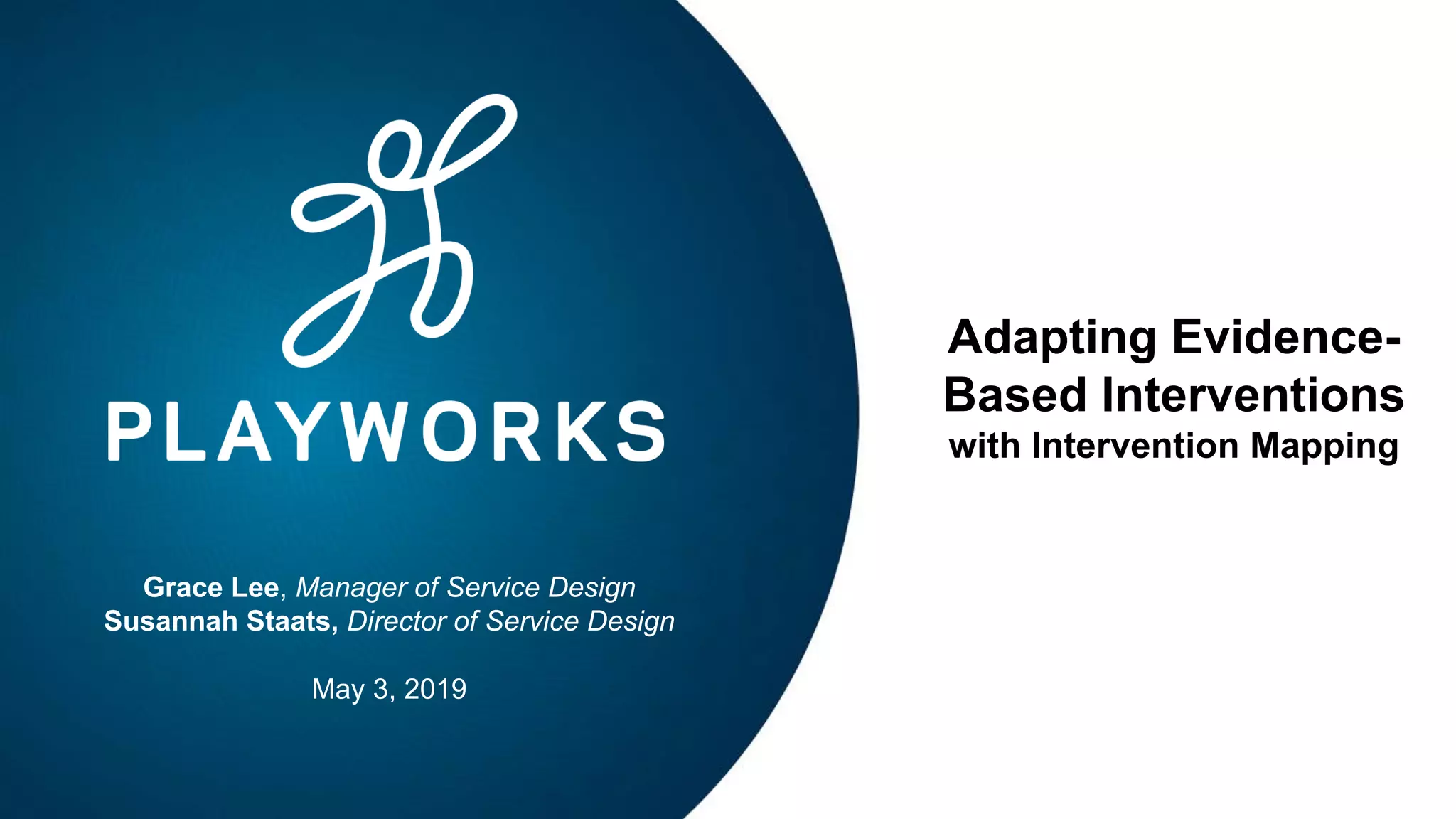 PLAYWORKS

Grace Lee, Manager of Service Design
Susannah Staats, Director of Service Design

May 3, 2019

Adapting Evidence-Based Interventions
with Intervention Mapping